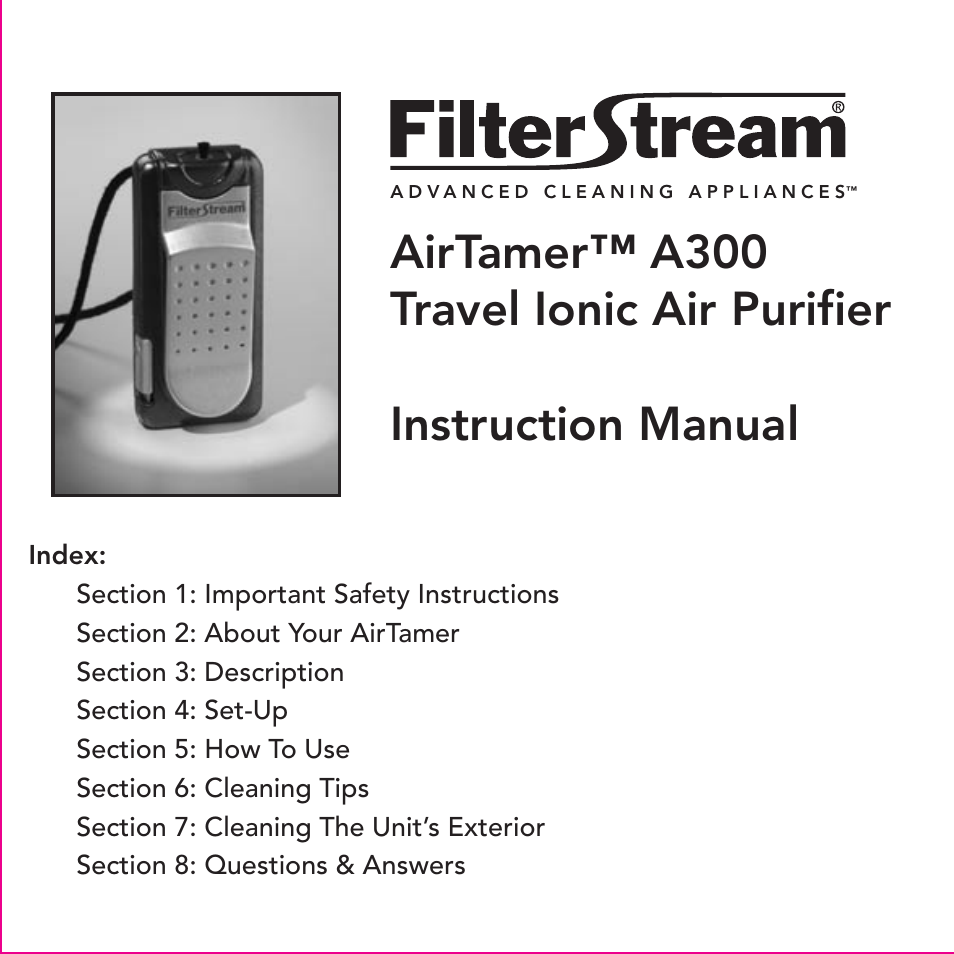 FilterStream

FilterStream®
ADVANCED CLEANING APPLIANCES™

AirTamer™ A300
Travel Ionic Air Purifier

Instruction Manual

Index:
Section 1: Important Safety Instructions
Section 2: About Your AirTamer
Section 3: Description
Section 4: Set-Up
Section 5: How To Use
Section 6: Cleaning Tips
Section 7: Cleaning The Unit's Exterior
Section 8: Questions & Answers